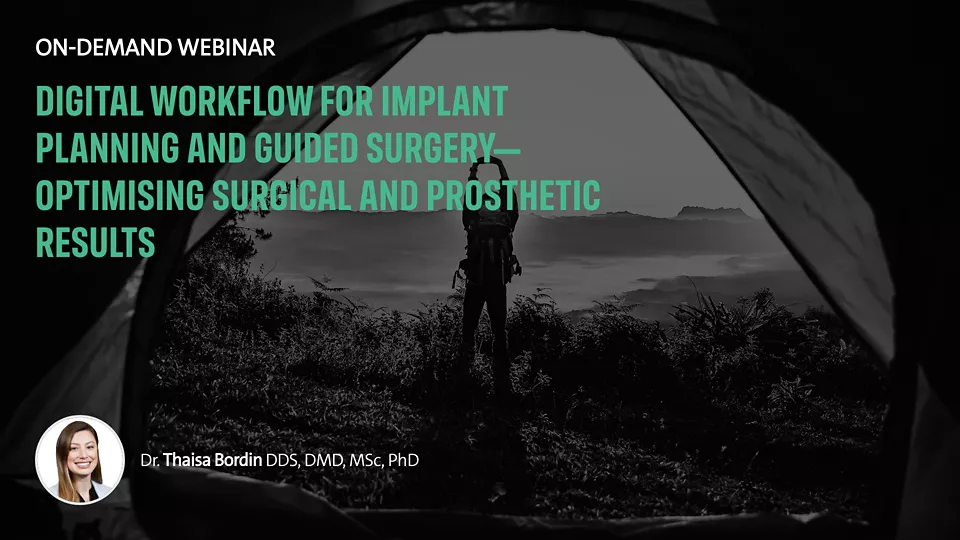 ON-DEMAND WEBINAR

DIGITAL WORKFLOW FOR IMPLANT PLANNING AND GUIDED SURGERY— OPTIMISING SURGICAL AND PROSTHETIC RESULTS

Dr. Thaisa Bordin DDS, DMD, MSc, PhD